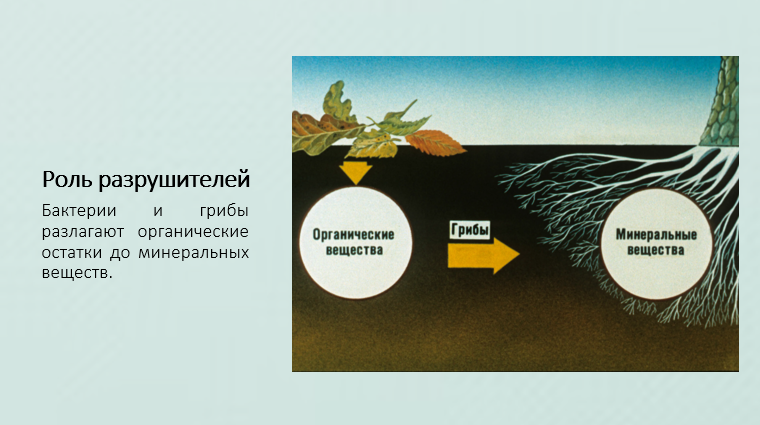 Роль разрушителей

Бактерии и грибы разлагают органические остатки до минеральных веществ.

Органические вещества

Грибы

Минеральные вещества